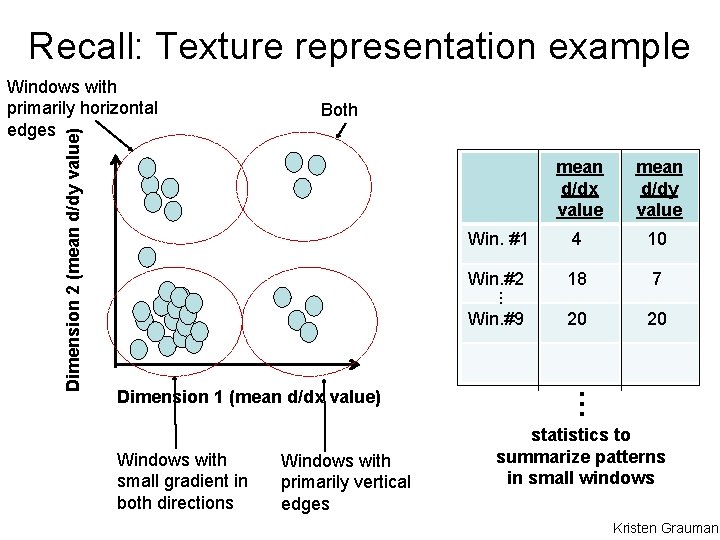 Recall: Texture representation example

Windows with primarily horizontal edges

Both

Dimension 2 (mean d/dy value)

Dimension 1 (mean d/dx value)

Windows with small gradient in both directions

Windows with primarily vertical edges

| | mean d/dx value | mean d/dy value |
|---|---|---|
| Win. #1 | 4 | 10 |
| Win.#2 ⋮ | 18 | 7 |
| Win.#9 | 20 | 20 |
| | | |

⋮

statistics to summarize patterns in small windows

Kristen Grauman